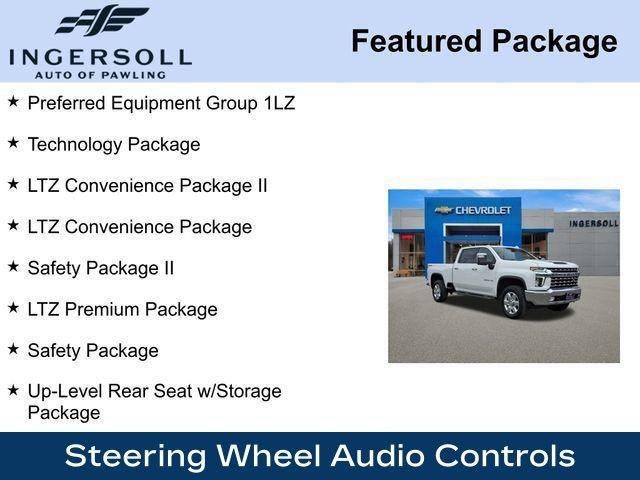 INGERSOLL
AUTO OF PAWLING

Featured Package

★ Preferred Equipment Group 1LZ

★ Technology Package

★ LTZ Convenience Package II

★ LTZ Convenience Package

★ Safety Package II

★ LTZ Premium Package

★ Safety Package

★ Up-Level Rear Seat w/Storage Package

CHEVROLET

INGERSOLL

Steering Wheel Audio Controls